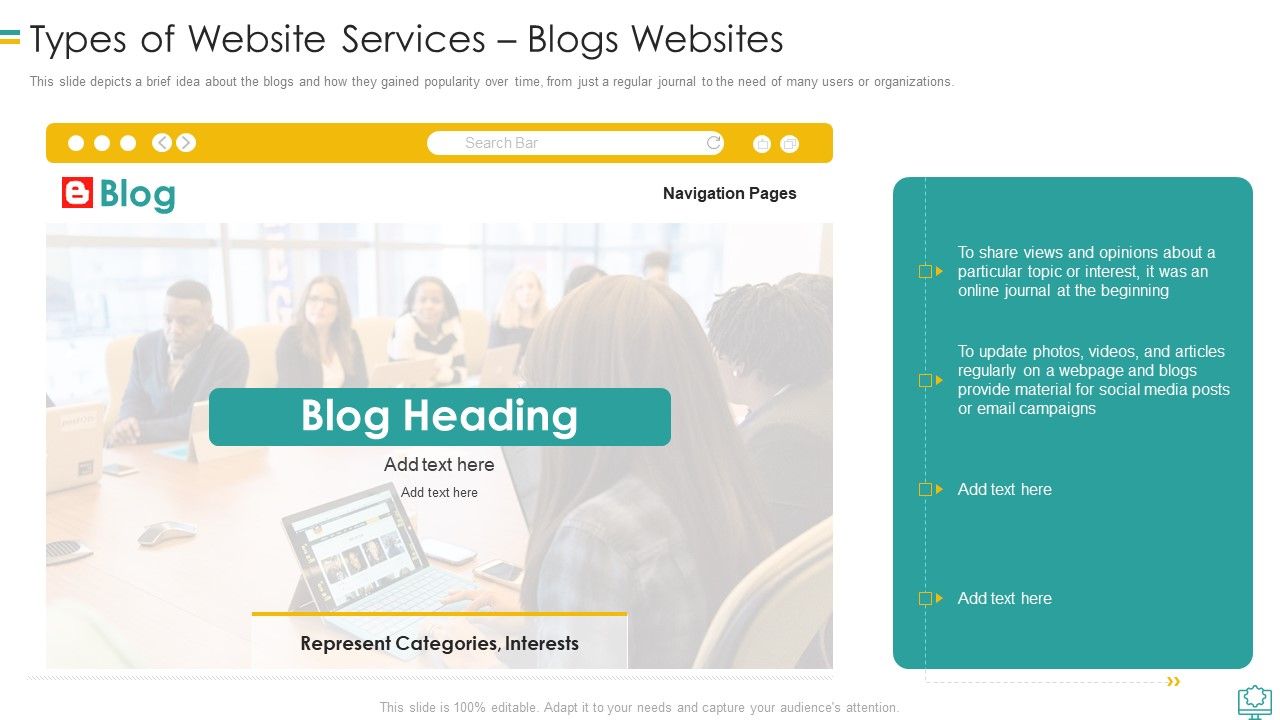 Types of Website Services – Blogs Websites

This slide depicts a brief idea about the blogs and how they gained popularity over time, from just a regular journal to the need of many users or organizations.

Search Bar

Blog

Navigation Pages

Blog Heading

Add text here

Add text here

Represent Categories, Interests

To share views and opinions about a particular topic or interest, it was an online journal at the beginning

To update photos, videos, and articles regularly on a webpage and blogs provide material for social media posts or email campaigns

Add text here

Add text here

This slide is 100% editable. Adapt it to your needs and capture your audience's attention.